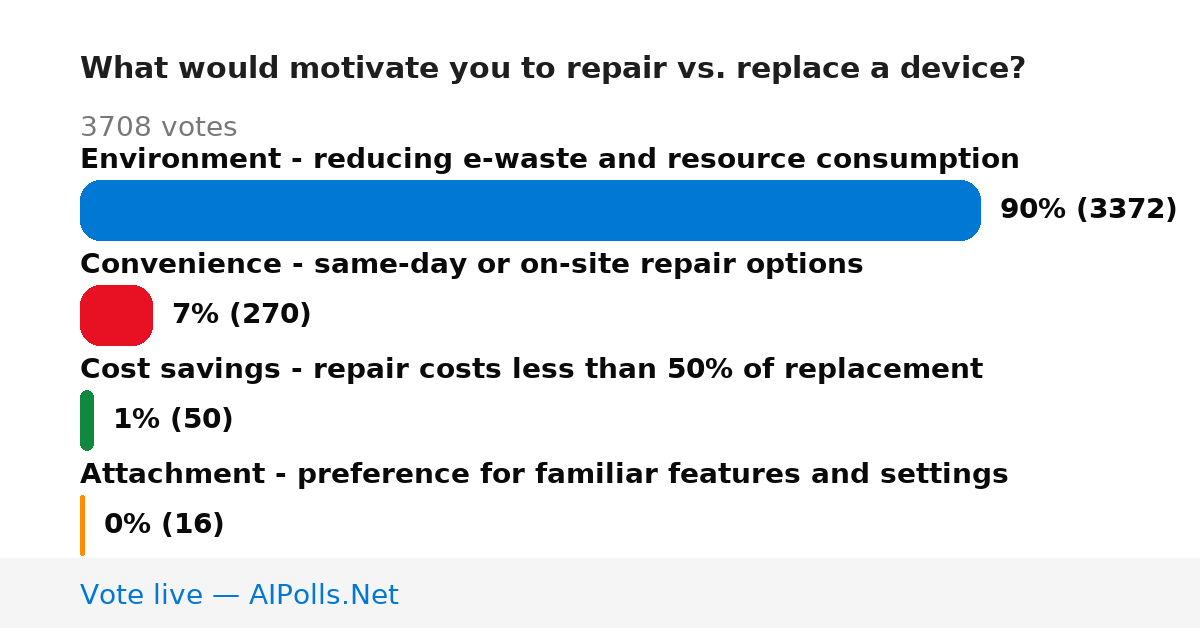 What would motivate you to repair vs. replace a device?

3708 votes

Environment - reducing e-waste and resource consumption

90% (3372)

Convenience - same-day or on-site repair options

7% (270)

Cost savings - repair costs less than 50% of replacement

1% (50)

Attachment - preference for familiar features and settings

0% (16)

Vote live — AIPolls.Net